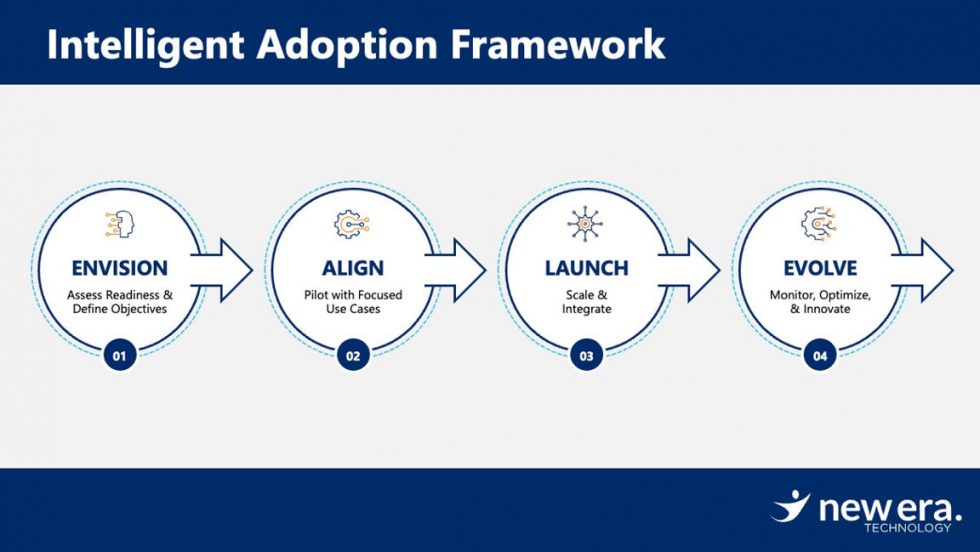 Intelligent Adoption Framework

ENVISION
Assess Readiness & Define Objectives
01

ALIGN
Pilot with Focused Use Cases
02

LAUNCH
Scale & Integrate
03

EVOLVE
Monitor, Optimize, & Innovate
04

new era.
TECHNOLOGY